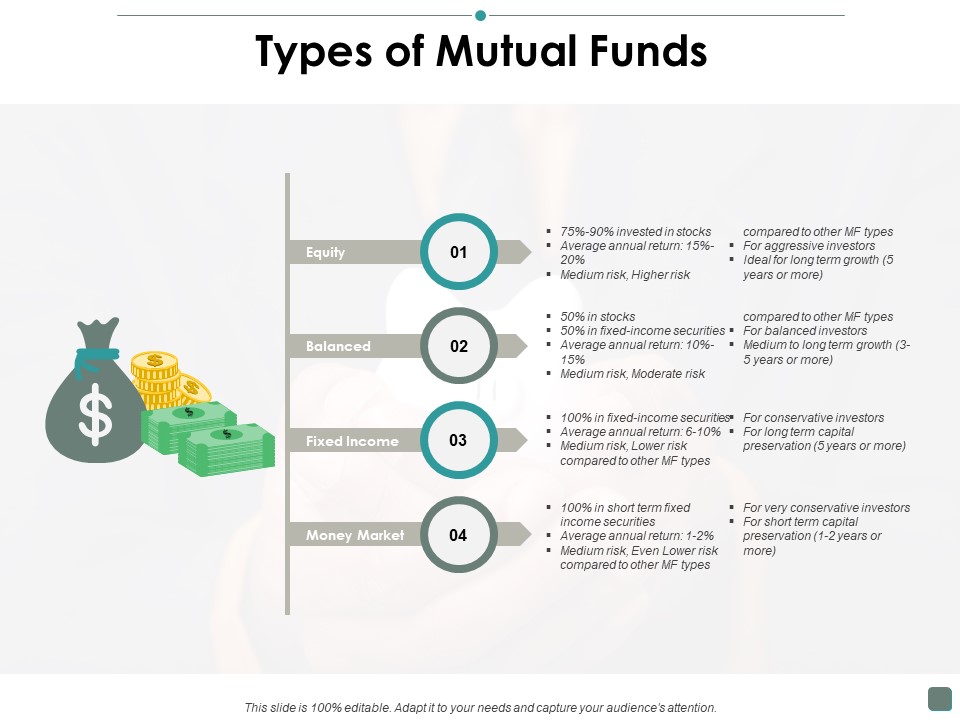 Types of Mutual Funds

Equity
01
- 75%-90% invested in stocks
- Average annual return: 15%-20%
- Medium risk, Higher risk compared to other MF types
- For aggressive investors
- Ideal for long term growth (5 years or more)

Balanced
02
- 50% in stocks
- 50% in fixed-income securities
- Average annual return: 10%-15%
- Medium risk, Moderate risk compared to other MF types
- For balanced investors
- Medium to long term growth (3-5 years or more)

Fixed Income
03
- 100% in fixed-income securities
- Average annual return: 6-10%
- Medium risk, Lower risk compared to other MF types
- For conservative investors
- For long term capital preservation (5 years or more)

Money Market
04
- 100% in short term fixed income securities
- Average annual return: 1-2%
- Medium risk, Even Lower risk compared to other MF types
- For very conservative investors
- For short term capital preservation (1-2 years or more)

This slide is 100% editable. Adapt it to your needs and capture your audience's attention.